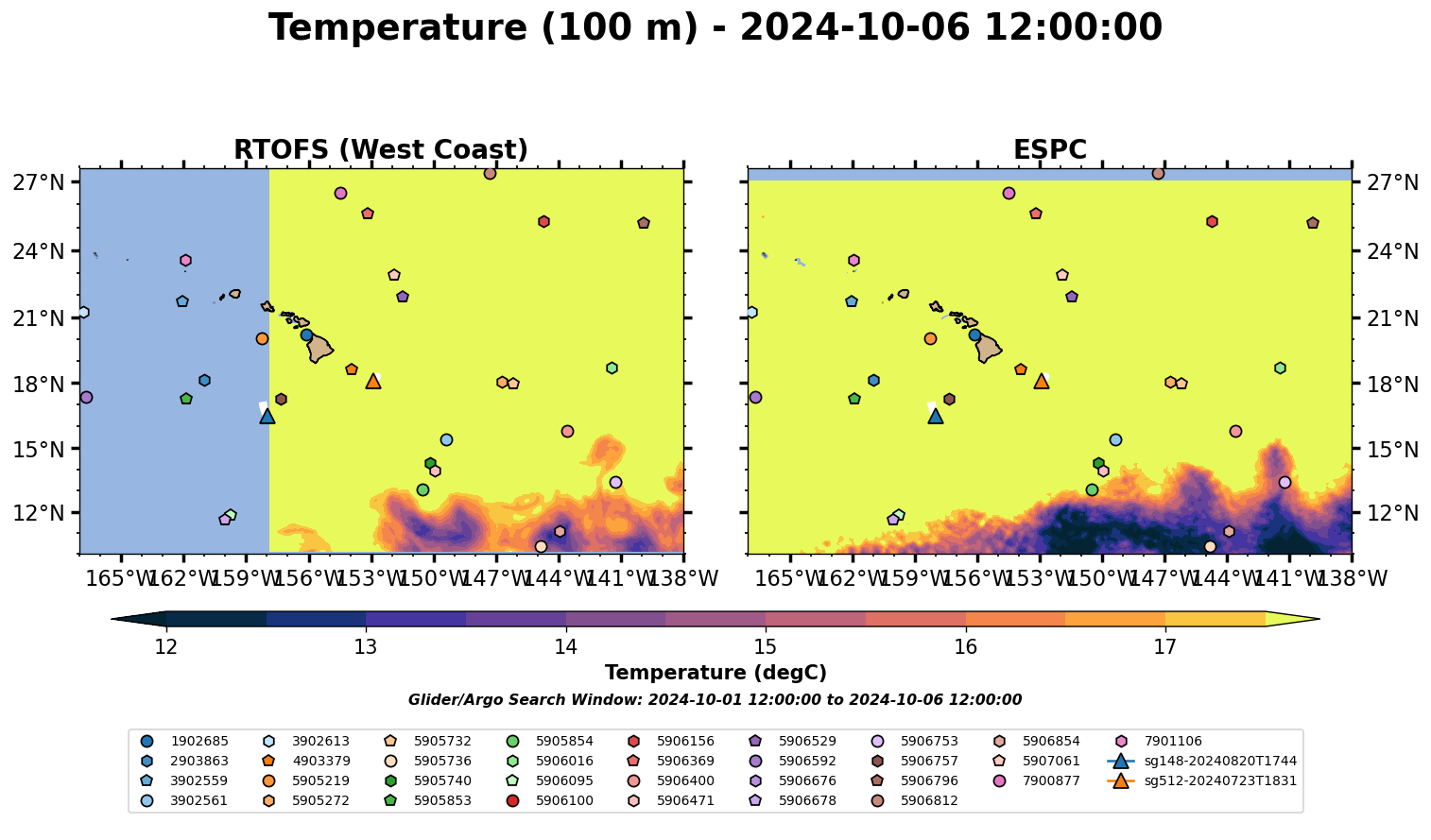 Temperature (100 m) - 2024-10-06 12:00:00

RTOFS (West Coast)

27°N
24°N
21°N
18°N
15°N
12°N

165°W 162°W 159°W 156°W 153°W 150°W 147°W 144°W 141°W 138°W

ESPC

27°N
24°N
21°N
18°N
15°N
12°N

165°W 162°W 159°W 156°W 153°W 150°W 147°W 144°W 141°W 138°W

12 13 14 15 16 17

Temperature (degC)

Glider/Argo Search Window: 2024-10-01 12:00:00 to 2024-10-06 12:00:00

1902685
2903863
3902559
3902561
3902613
4903379
5905219
5905272
5905732
5905736
5905740
5905853
5905854
5906016
5906095
5906100
5906156
5906369
5906400
5906471
5906529
5906592
5906676
5906678
5906753
5906757
5906796
5906812
5906854
5907061
7900877
7901106
sg148-20240820T1744
sg512-20240723T1831